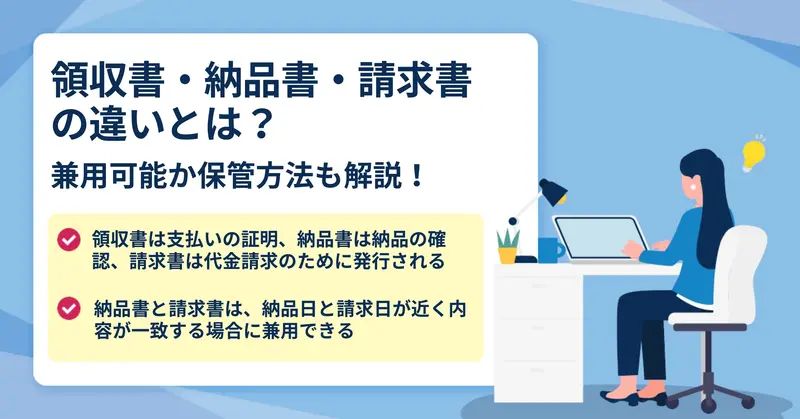 領収書・納品書・請求書の違いとは？

兼用可能か保管方法も解説！

領収書は支払いの証明、納品書は納品の確認、請求書は代金請求のために発行される

納品書と請求書は、納品日と請求日が近く内容が一致する場合に兼用できる